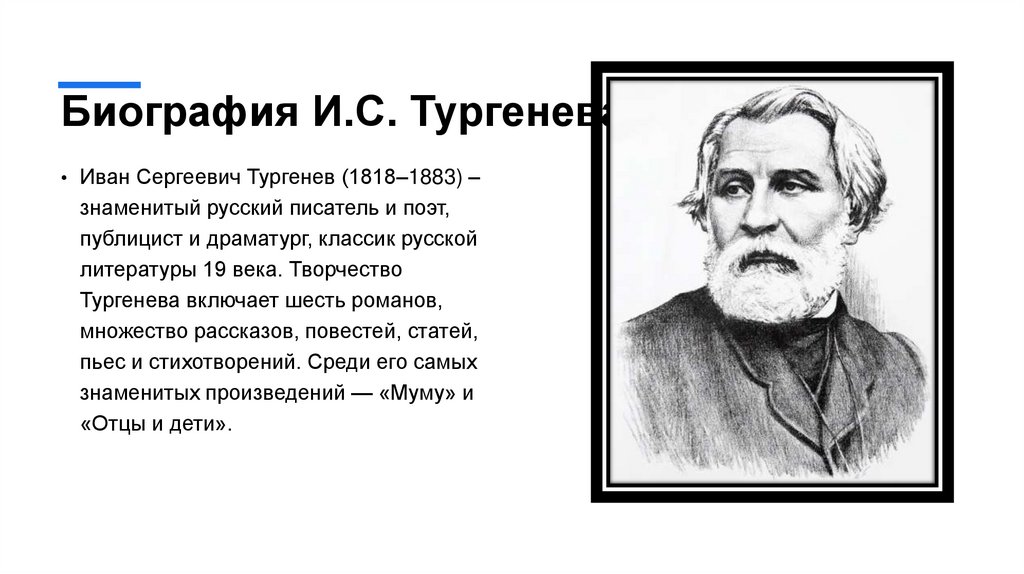 Биография И.С. Тургенева

• Иван Сергеевич Тургенев (1818–1883) – знаменитый русский писатель и поэт, публицист и драматург, классик русской литературы 19 века. Творчество Тургенева включает шесть романов, множество рассказов, повестей, статей, пьес и стихотворений. Среди его самых знаменитых произведений — «Муму» и «Отцы и дети».